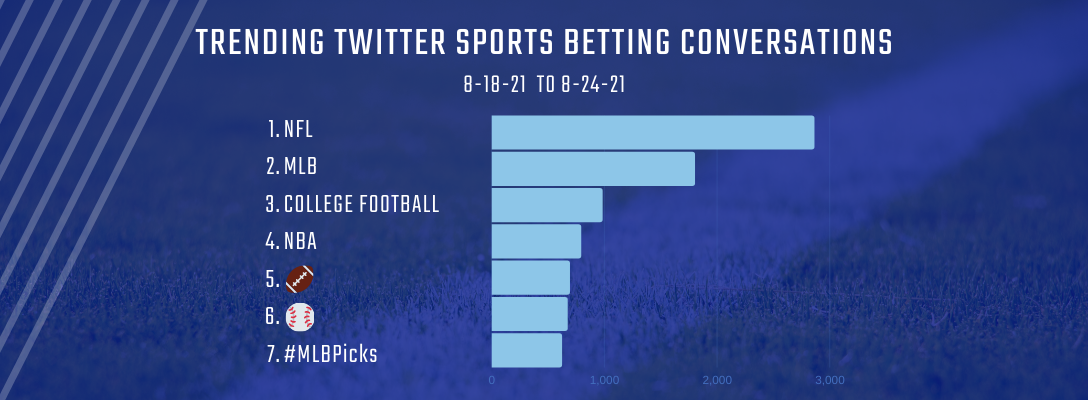 TRENDING TWITTER SPORTS BETTING CONVERSATIONS

8-18-21 TO 8-24-21

1. NFL
2. MLB
3. COLLEGE FOOTBALL
4. NBA
5. 🏈
6. ⚾
7. #MLBPicks

0 1,000 2,000 3,000